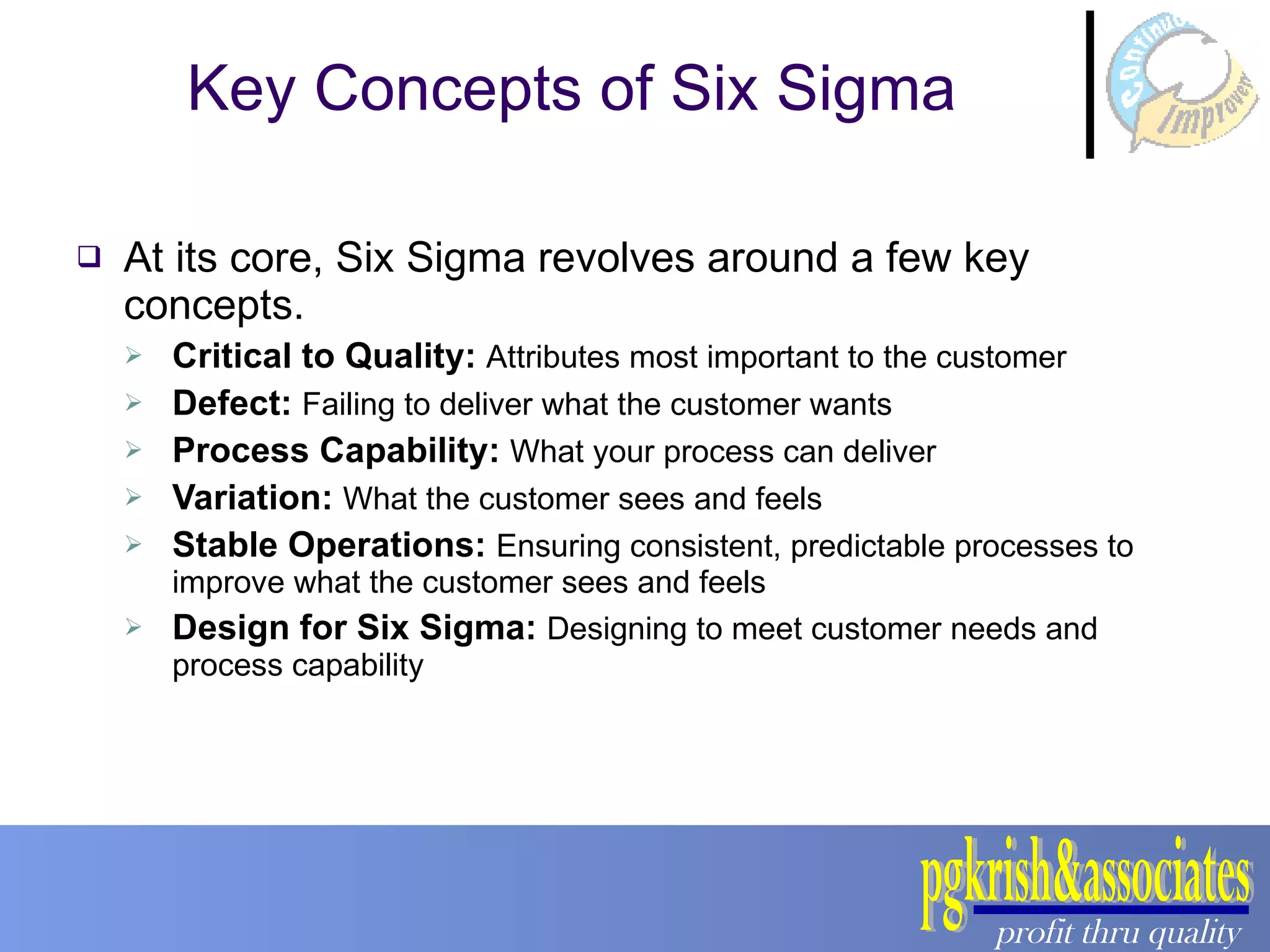 Key Concepts of Six Sigma

Continu Improve

❑ At its core, Six Sigma revolves around a few key concepts.

➢ **Critical to Quality:** Attributes most important to the customer

➢ **Defect:** Failing to deliver what the customer wants

➢ **Process Capability:** What your process can deliver

➢ **Variation:** What the customer sees and feels

➢ **Stable Operations:** Ensuring consistent, predictable processes to improve what the customer sees and feels

➢ **Design for Six Sigma:** Designing to meet customer needs and process capability

pgkrish&associates
profit thru quality